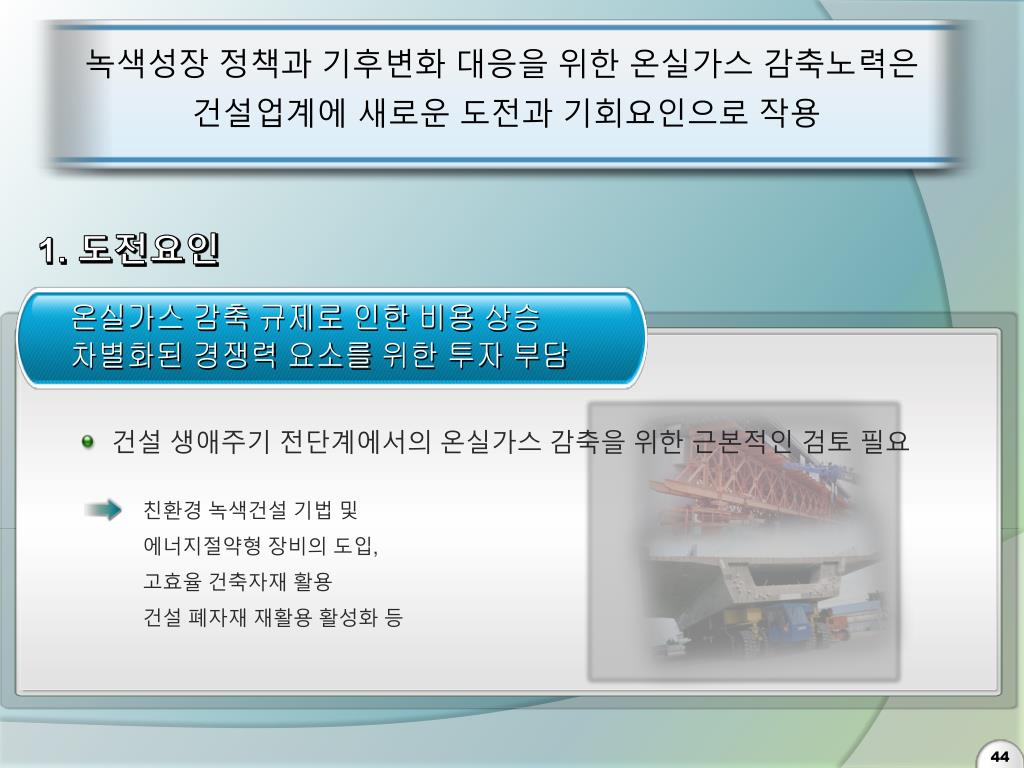 녹색성장 정책과 기후변화 대응을 위한 온실가스 감축노력은 건설업계에 새로운 도전과 기회요인으로 작용

1. 도전요인

온실가스 감축 규제로 인한 비용 상승
차별화된 경쟁력 요소를 위한 투자 부담

건설 생애주기 전단계에서의 온실가스 감축을 위한 근본적인 검토 필요

친환경 녹색건설 기법 및
에너지절약형 장비의 도입,
고효율 건축자재 활용
건설 폐자재 재활용 활성화 등

44